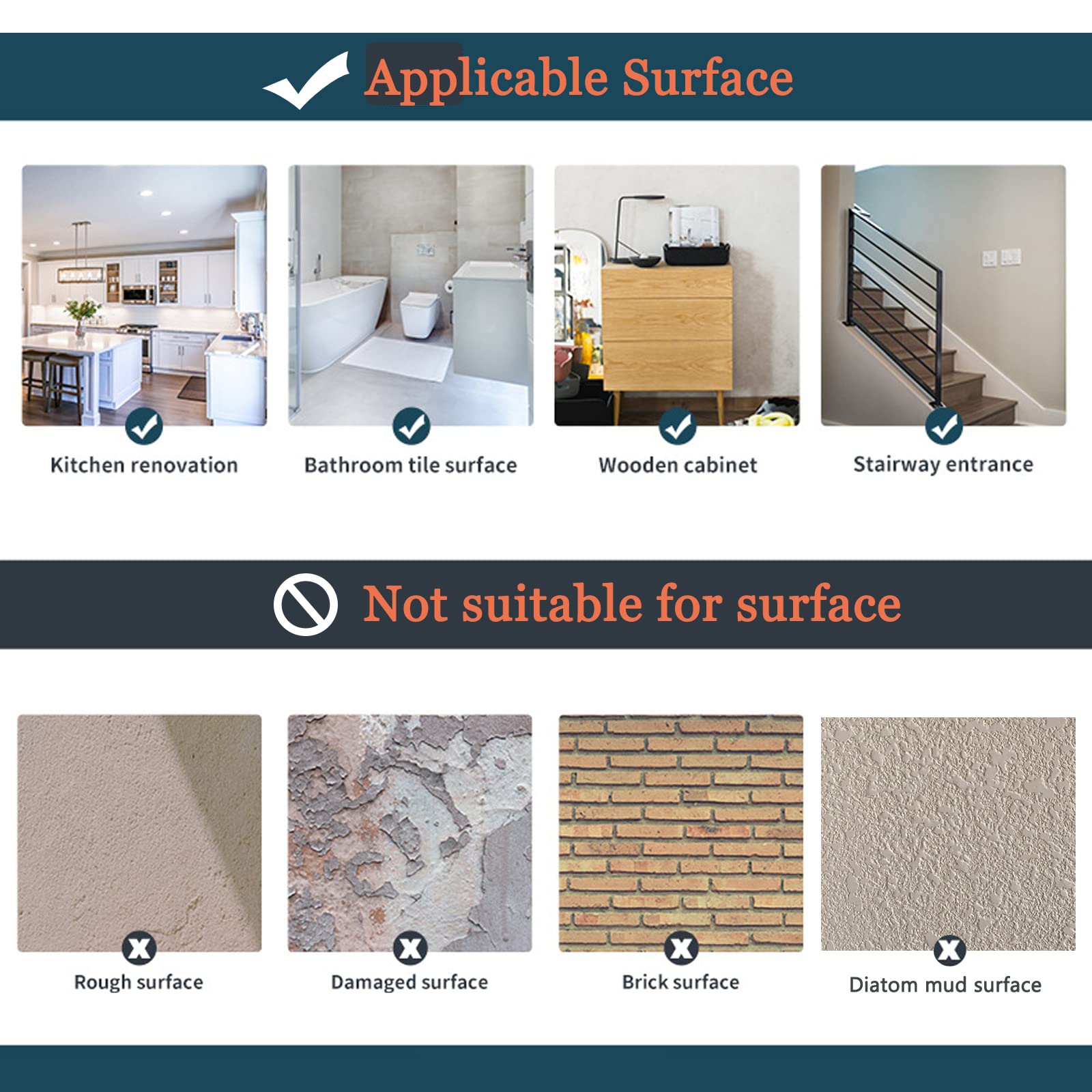 Applicable Surface

Kitchen renovation

Bathroom tile surface

Wooden cabinet

Stairway entrance

Not suitable for surface

Rough surface

Damaged surface

Brick surface

Diatom mud surface